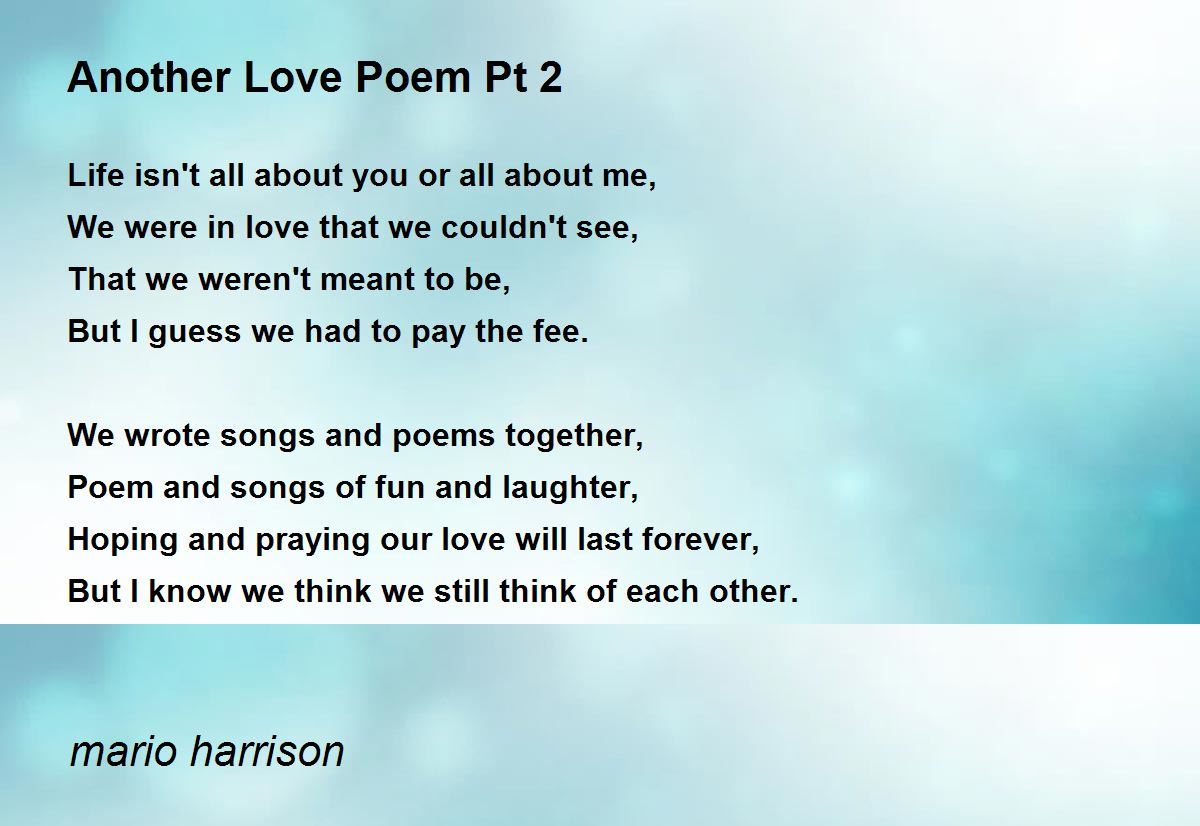 Another Love Poem Pt 2

Life isn't all about you or all about me,
We were in love that we couldn't see,
That we weren't meant to be,
But I guess we had to pay the fee.

We wrote songs and poems together,
Poem and songs of fun and laughter,
Hoping and praying our love will last forever,
But I know we think we still think of each other.

mario harrison